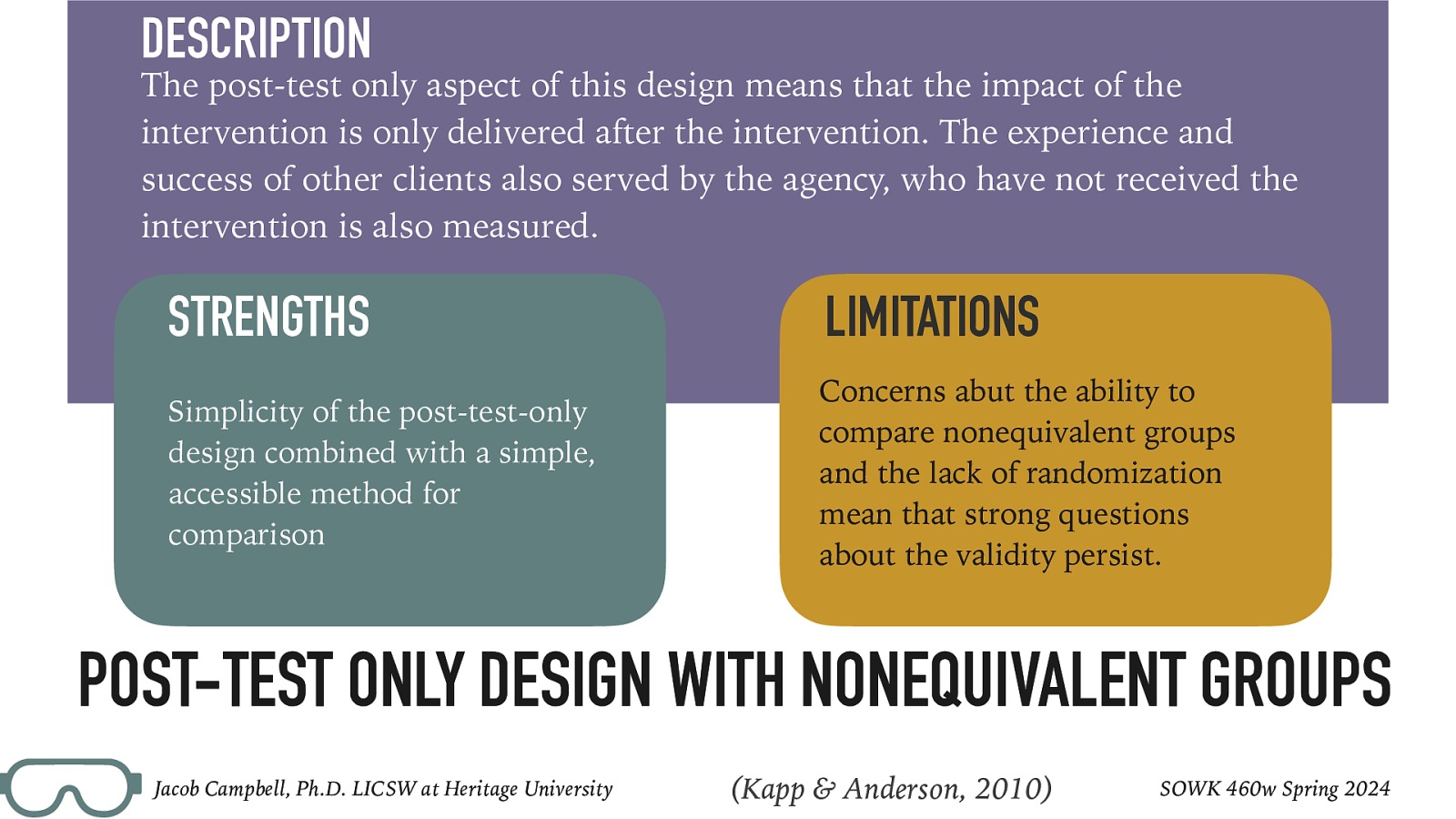 DESCRIPTION
The post-test only aspect of this design means that the impact of the intervention is only delivered after the intervention. The experience and success of other clients also served by the agency, who have not received the intervention is also measured.

STRENGTHS

Simplicity of the post-test-only design combined with a simple, accessible method for comparison

LIMITATIONS

Concerns abut the ability to compare nonequivalent groups and the lack of randomization mean that strong questions about the validity persist.

POST-TEST ONLY DESIGN WITH NONEQUIVALENT GROUPS

Jacob Campbell, Ph.D. LICSW at Heritage University

(Kapp & Anderson, 2010)

SOWK 460w Spring 2024